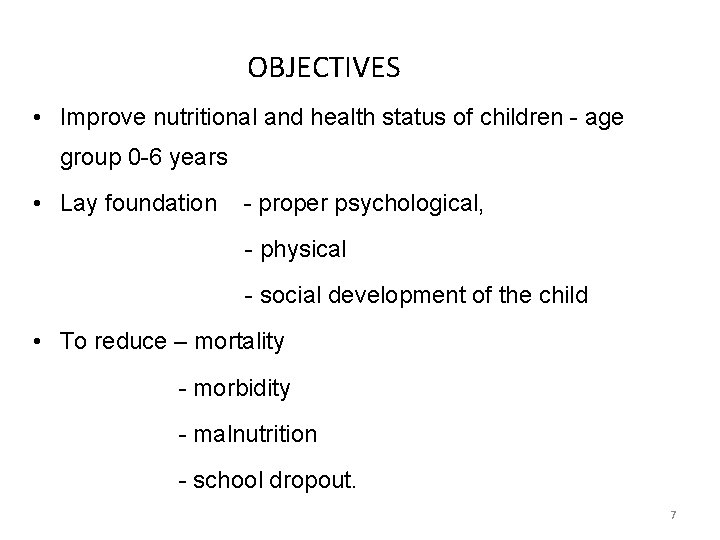 OBJECTIVES

• Improve nutritional and health status of children - age group 0-6 years

• Lay foundation - proper psychological,

- physical

- social development of the child

• To reduce – mortality

- morbidity

- malnutrition

- school dropout.

7